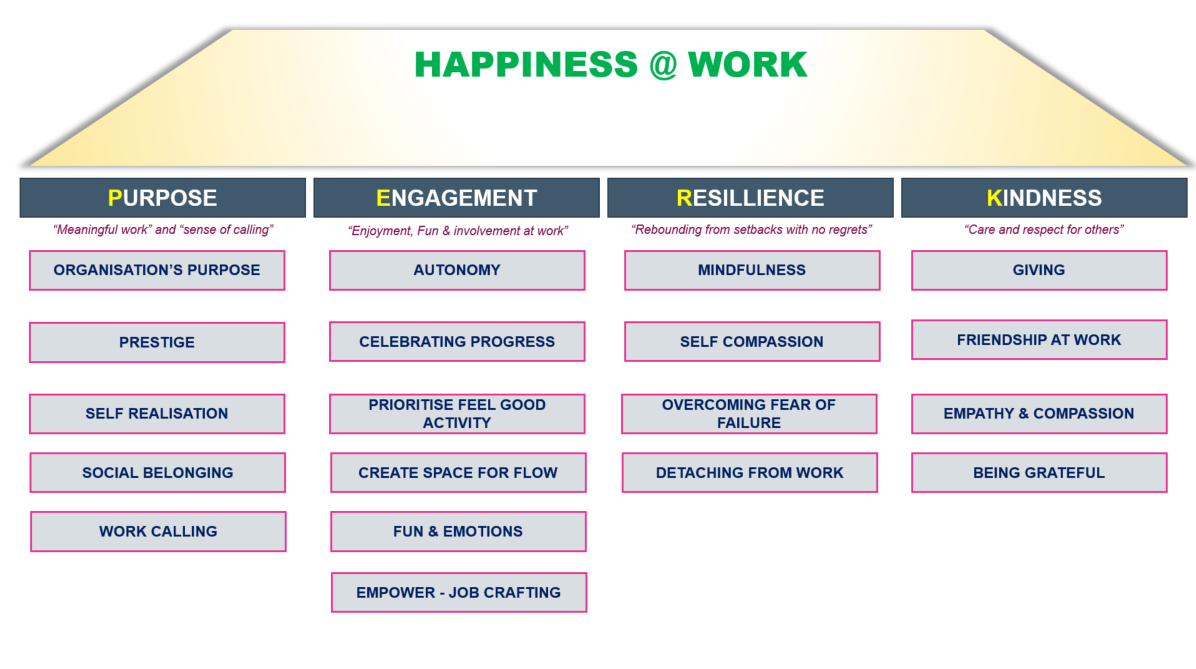 HAPPINESS @ WORK

PURPOSE

"Meaningful work" and "sense of calling"

ORGANISATION'S PURPOSE

PRESTIGE

SELF REALISATION

SOCIAL BELONGING

WORK CALLING

ENGAGEMENT

"Enjoyment, Fun & involvement at work"

AUTONOMY

CELEBRATING PROGRESS

PRIORITISE FEEL GOOD ACTIVITY

CREATE SPACE FOR FLOW

FUN & EMOTIONS

EMPOWER - JOB CRAFTING

RESILLIENCE

"Rebounding from setbacks with no regrets"

MINDFULNESS

SELF COMPASSION

OVERCOMING FEAR OF FAILURE

DETACHING FROM WORK

KINDNESS

"Care and respect for others"

GIVING

FRIENDSHIP AT WORK

EMPATHY & COMPASSION

BEING GRATEFUL